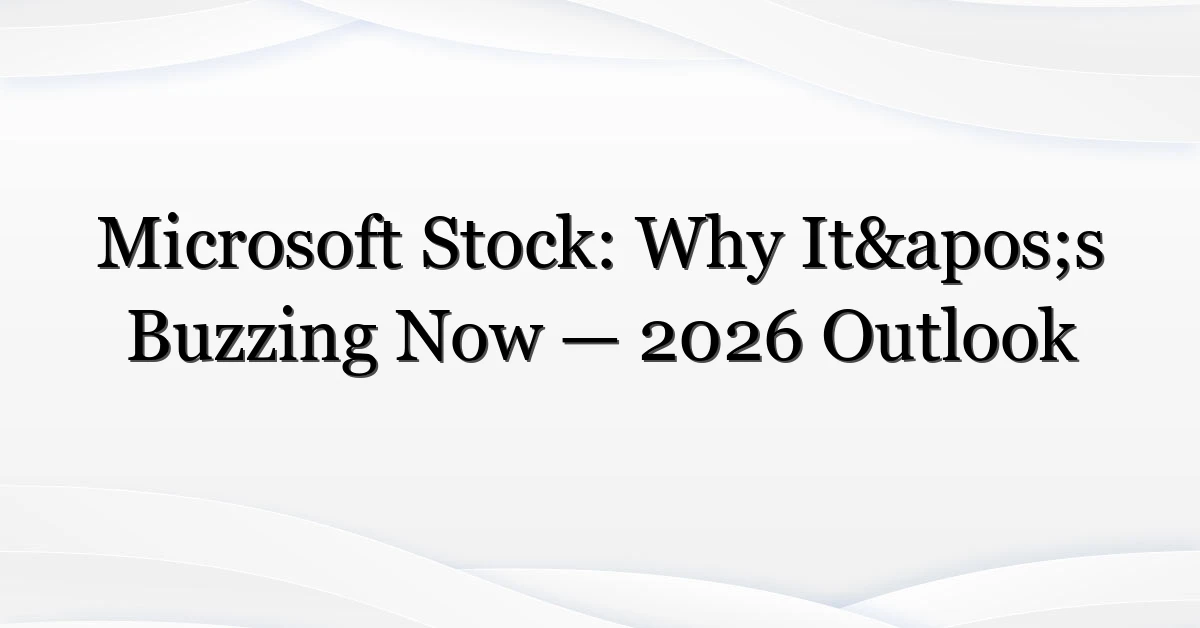 Microsoft Stock: Why It&apos;s Buzzing Now — 2026 Outlook